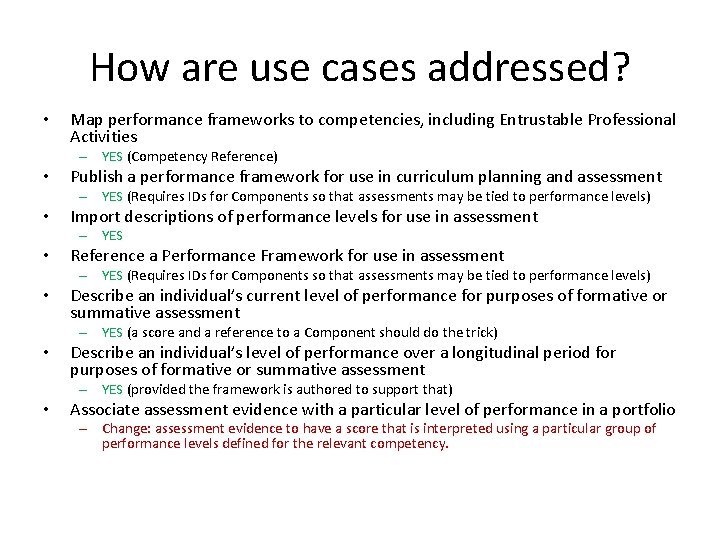 How are use cases addressed?

• Map performance frameworks to competencies, including Entrustable Professional Activities
– YES (Competency Reference)
• Publish a performance framework for use in curriculum planning and assessment
– YES (Requires IDs for Components so that assessments may be tied to performance levels)
• Import descriptions of performance levels for use in assessment
– YES
• Reference a Performance Framework for use in assessment
– YES (Requires IDs for Components so that assessments may be tied to performance levels)
• Describe an individual's current level of performance for purposes of formative or summative assessment
– YES (a score and a reference to a Component should do the trick)
• Describe an individual's level of performance over a longitudinal period for purposes of formative or summative assessment
– YES (provided the framework is authored to support that)
• Associate assessment evidence with a particular level of performance in a portfolio
– Change: assessment evidence to have a score that is interpreted using a particular group of performance levels defined for the relevant competency.